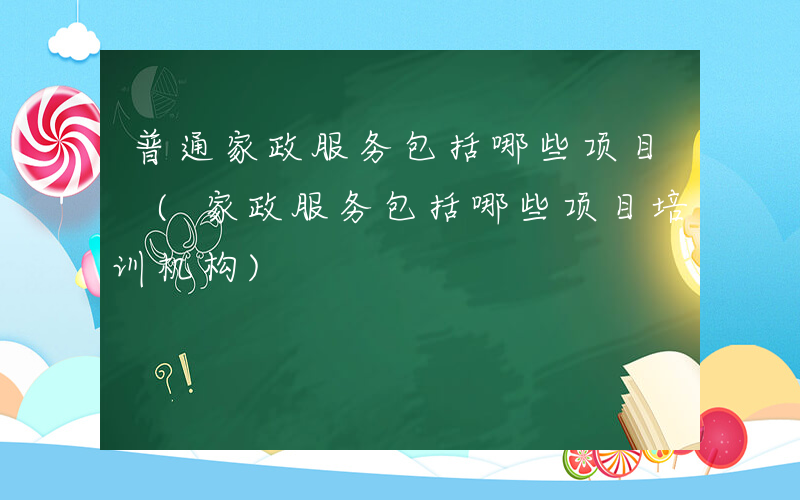 普通家政服务包括哪些项目（家政服务包括哪些项目培训机构）

?!